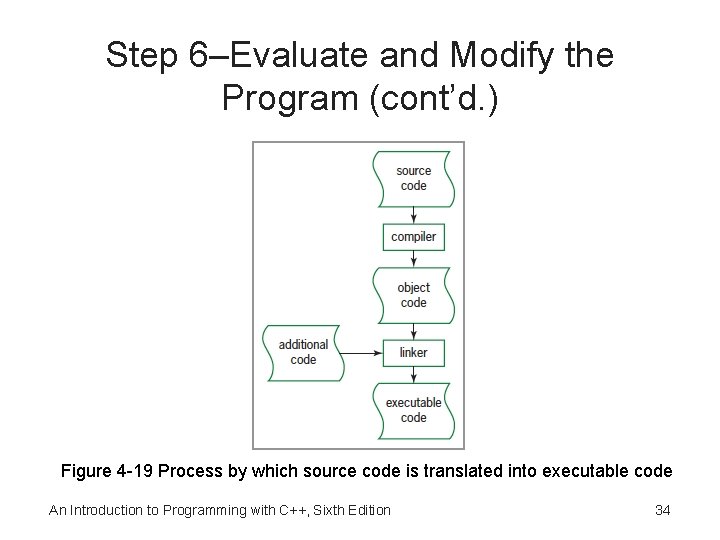 Step 6–Evaluate and Modify the Program (cont'd.)

source code

compiler

object code

additional code

linker

executable code

Figure 4-19 Process by which source code is translated into executable code

An Introduction to Programming with C++, Sixth Edition

34